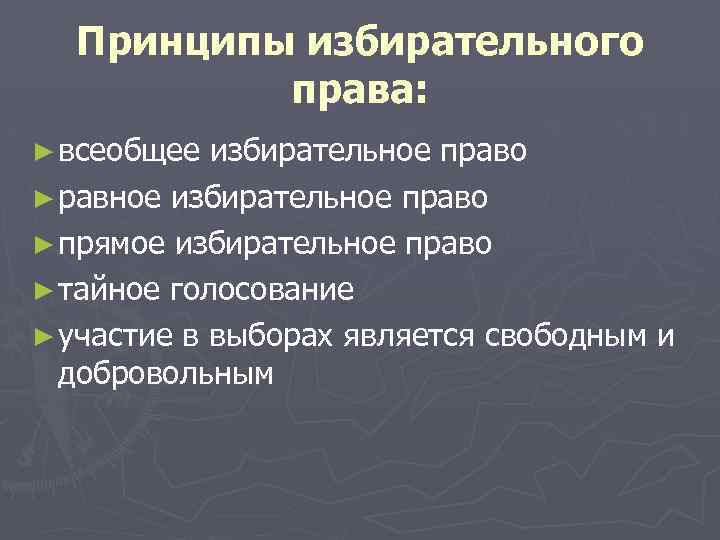 Принципы избирательного права:

►всеобщее избирательное право
►равное избирательное право
►прямое избирательное право
►тайное голосование
►участие в выборах является свободным и добровольным